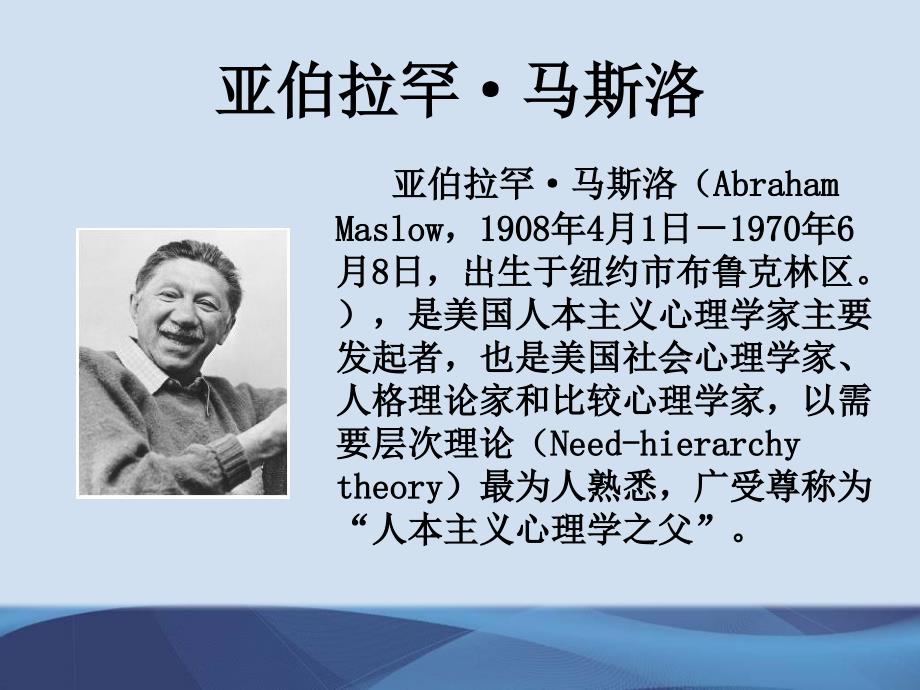 亚伯拉罕·马斯洛

亚伯拉罕·马斯洛（Abraham Maslow，1908年4月1日－1970年6月8日，出生于纽约市布鲁克林区。），是美国人本主义心理学家主要发起者，也是美国社会心理学家、人格理论家和比较心理学家，以需要层次理论（Need-hierarchy theory）最为人熟悉，广受尊称为“人本主义心理学之父”。